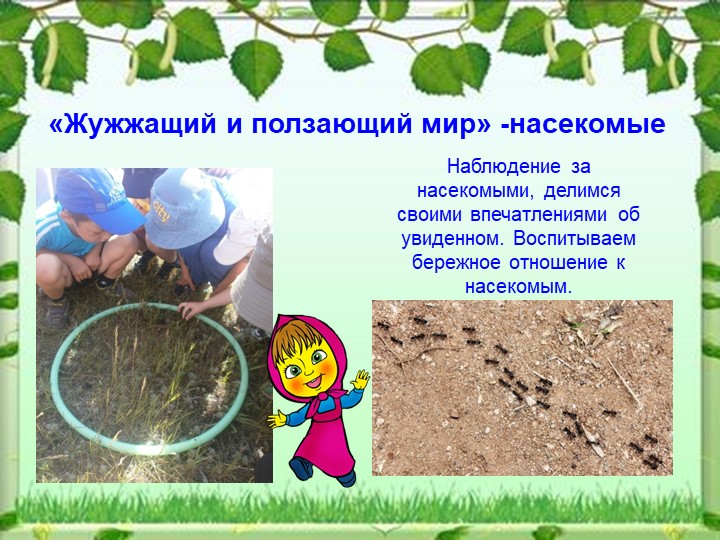 «Жужжащий и ползающий мир» -насекомые

Наблюдение за насекомыми, делимся своими впечатлениями об увиденном. Воспитываем бережное отношение к насекомым.